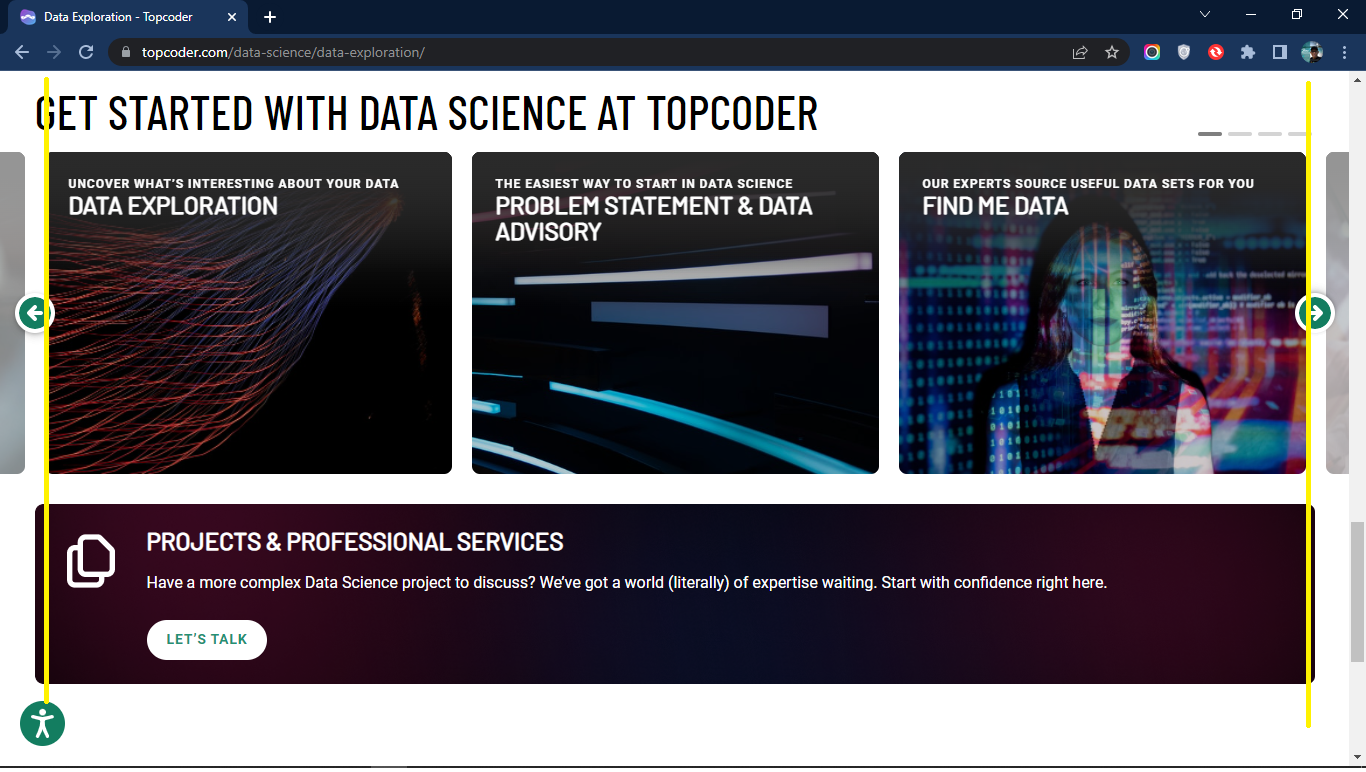 Data Exploration - Topcoder

topcoder.com/data-science/data-exploration/

GET STARTED WITH DATA SCIENCE AT TOPCODER

UNCOVER WHAT'S INTERESTING ABOUT YOUR DATA
DATA EXPLORATION

THE EASIEST WAY TO START IN DATA SCIENCE
PROBLEM STATEMENT & DATA ADVISORY

OUR EXPERTS SOURCE USEFUL DATA SETS FOR YOU
FIND ME DATA

PROJECTS & PROFESSIONAL SERVICES

Have a more complex Data Science project to discuss? We've got a world (literally) of expertise waiting. Start with confidence right here.

LET'S TALK